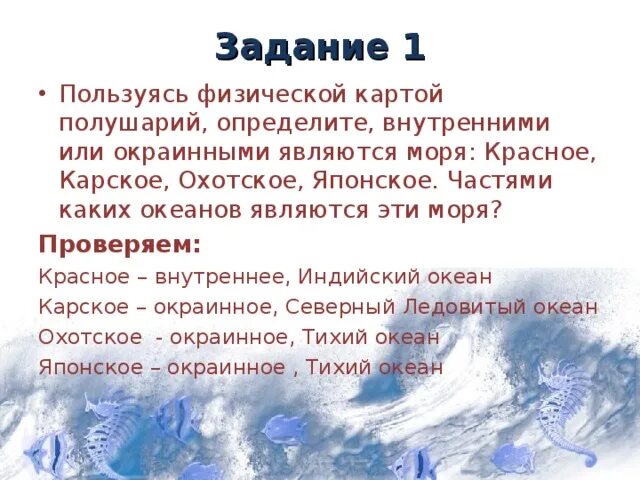 Задание 1

• Пользуясь физической картой полушарий, определите, внутренними или окраинными являются моря: Красное, Карское, Охотское, Японское. Частями каких океанов являются эти моря?

Проверяем:

Красное – внутреннее, Индийский океан

Карское – окраинное, Северный Ледовитый океан

Охотское - окраинное, Тихий океан

Японское – окраинное , Тихий океан